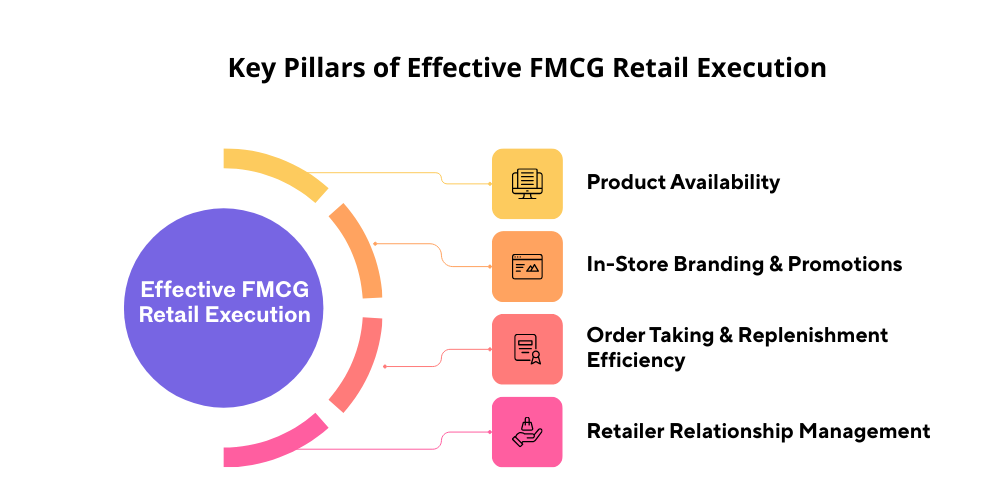 Key Pillars of Effective FMCG Retail Execution

Effective FMCG Retail Execution

Product Availability

In-Store Branding & Promotions

Order Taking & Replenishment Efficiency

Retailer Relationship Management